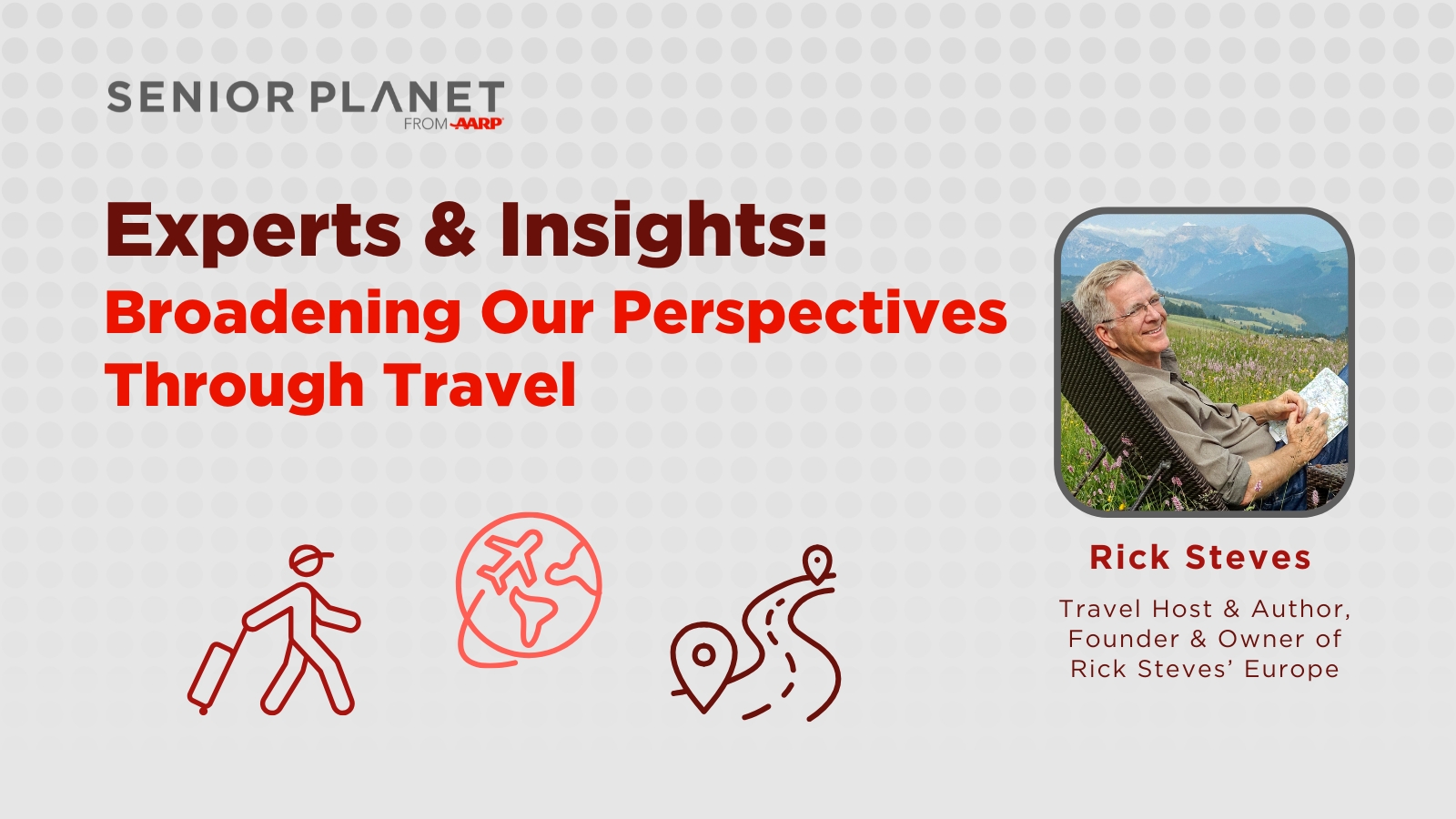 SENIOR PLANET
FROM AARP

Experts & Insights:
Broadening Our Perspectives Through Travel

Rick Steves

Travel Host & Author, Founder & Owner of Rick Steves' Europe